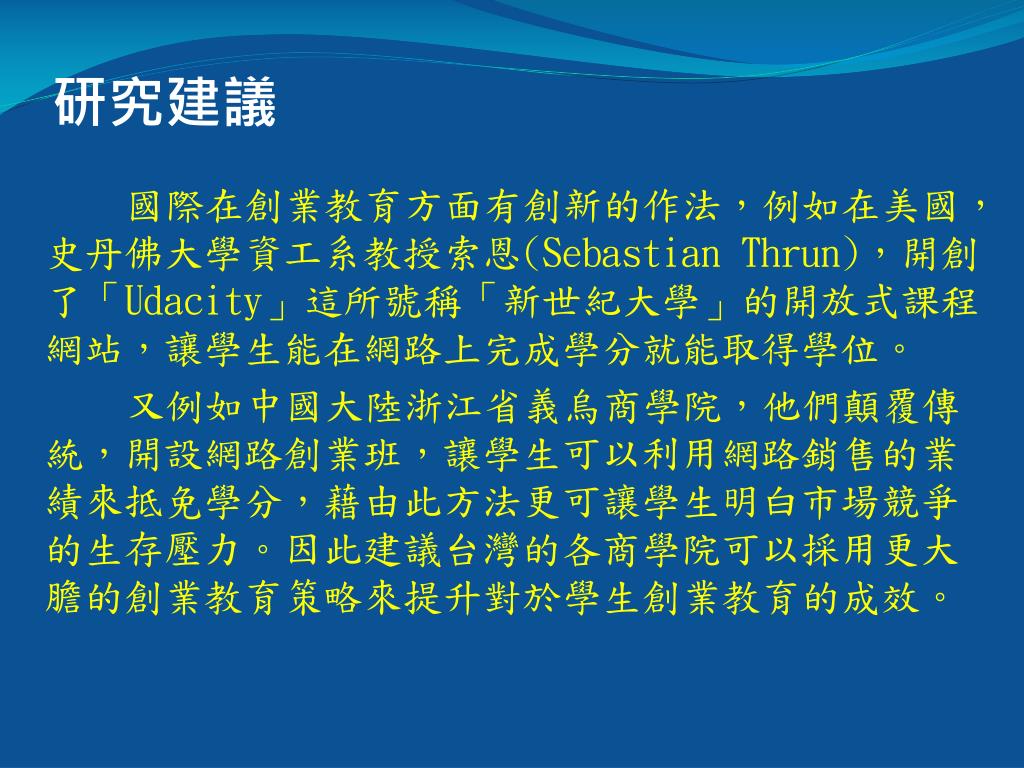 研究建議

國際在創業教育方面有創新的作法，例如在美國，史丹佛大學資工系教授索恩(Sebastian Thrun)，開創了「Udacity」這所號稱「新世紀大學」的開放式課程網站，讓學生能在網路上完成學分就能取得學位。

又例如中國大陸浙江省義烏商學院，他們顛覆傳統，開設網路創業班，讓學生可以利用網路銷售的業績來抵免學分，藉由此方法更可讓學生明白市場競爭的生存壓力。因此建議台灣的各商學院可以採用更大膽的創業教育策略來提升對於學生創業教育的成效。